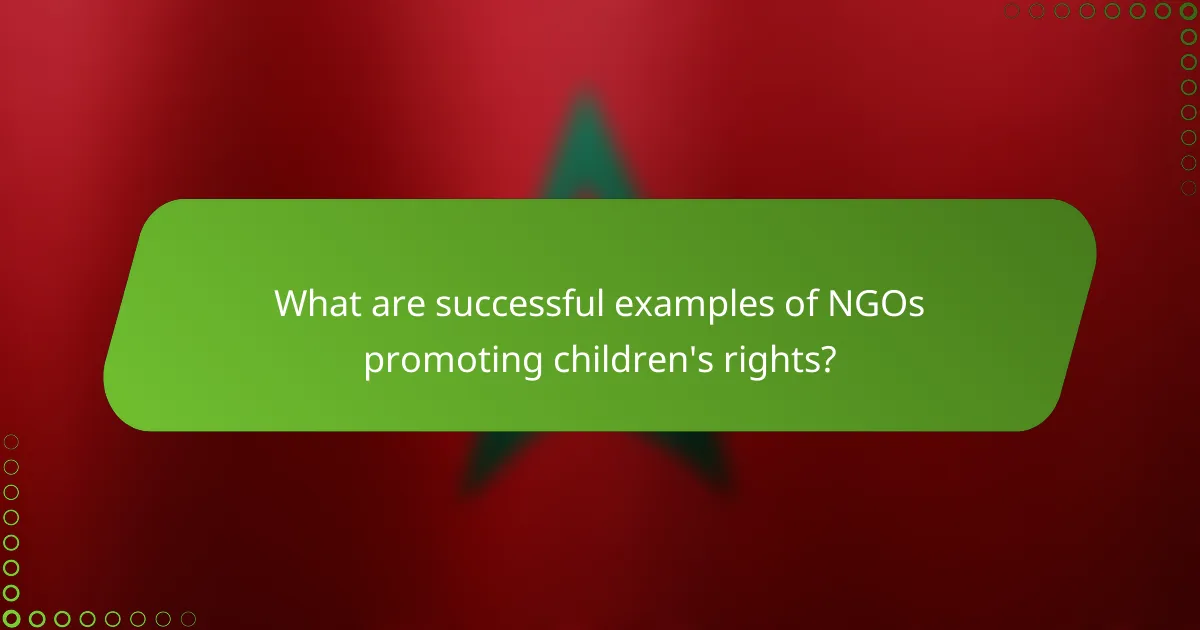 What are successful examples of NGOs promoting children's rights?